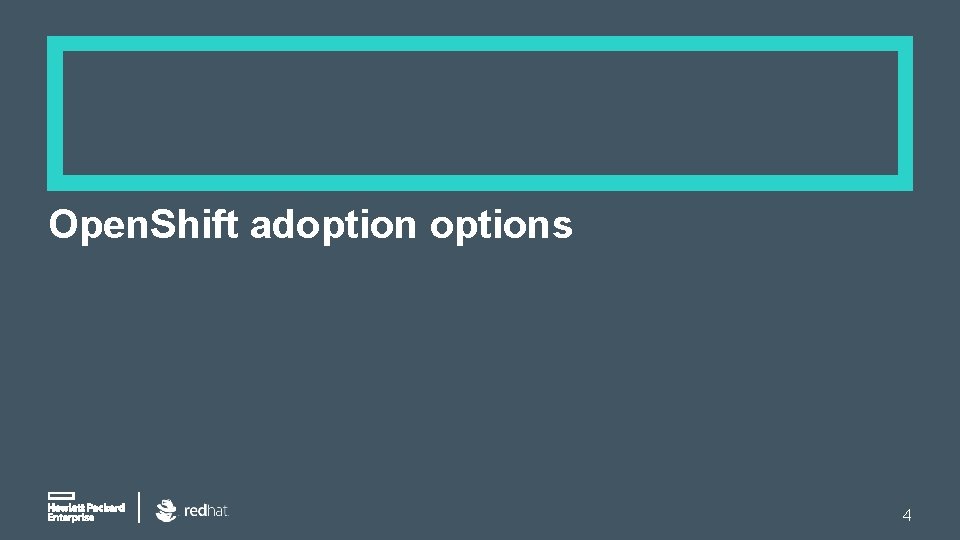 OpenShift adoption options

Hewlett Packard Enterprise

redhat

4